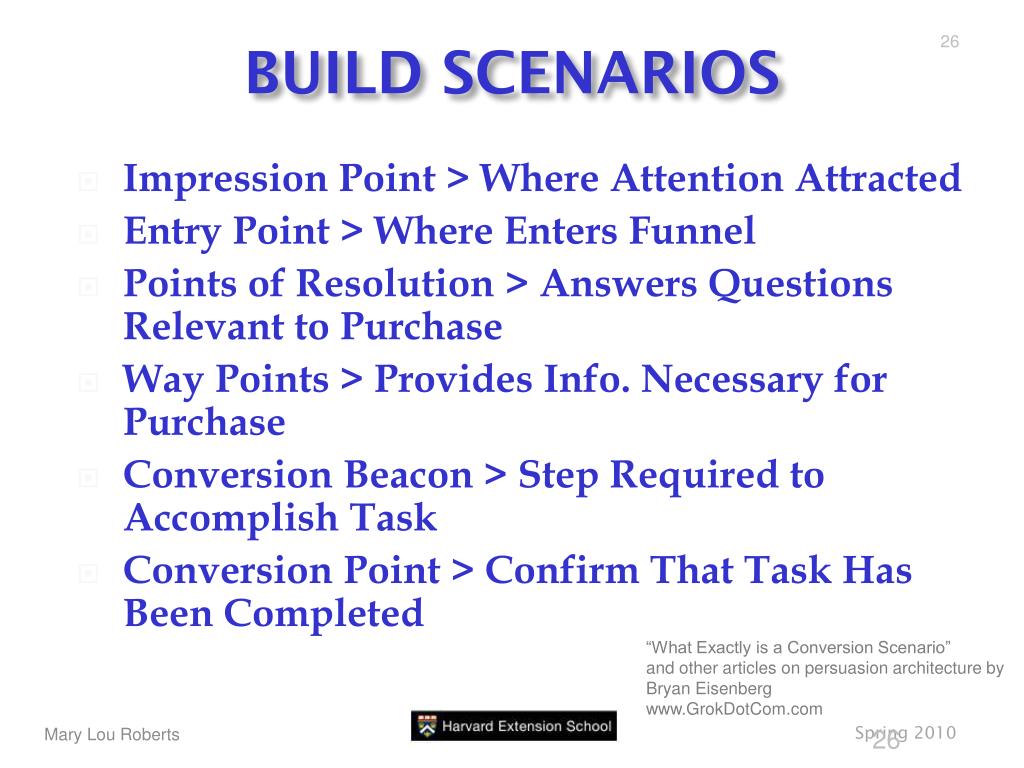 26

BUILD SCENARIOS

Impression Point > Where Attention Attracted
Entry Point > Where Enters Funnel
Points of Resolution > Answers Questions Relevant to Purchase
Way Points > Provides Info. Necessary for Purchase
Conversion Beacon > Step Required to Accomplish Task
Conversion Point > Confirm That Task Has Been Completed

“What Exactly is a Conversion Scenario” and other articles on persuasion architecture by Bryan Eisenberg www.GrokDotCom.com

Mary Lou Roberts

Harvard Extension School

Spring 2010

26